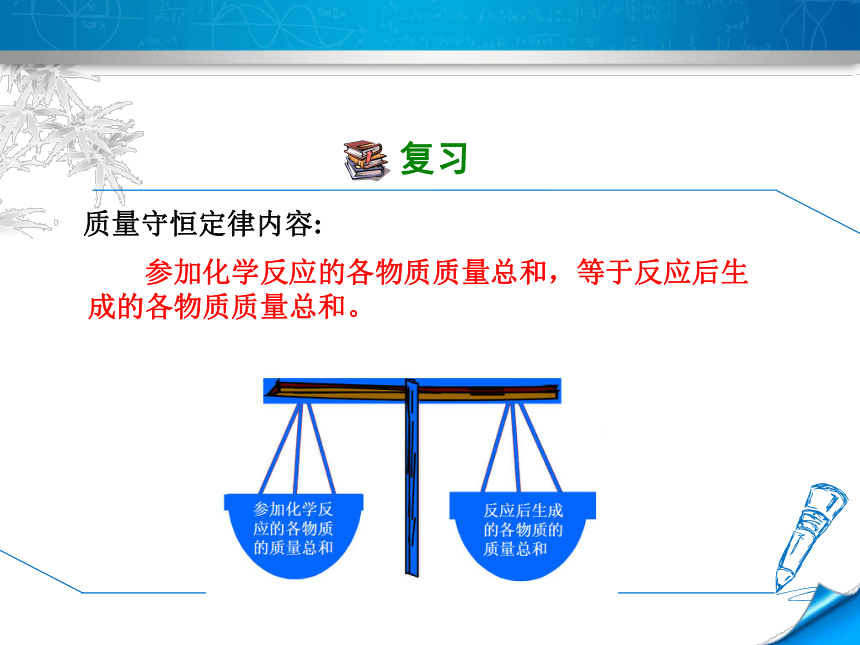 复习

质量守恒定律内容:

参加化学反应的各物质质量总和，等于反应后生成的各物质质量总和。

参加化学反应的各物质的质量总和

反应后生成的各物质的质量总和